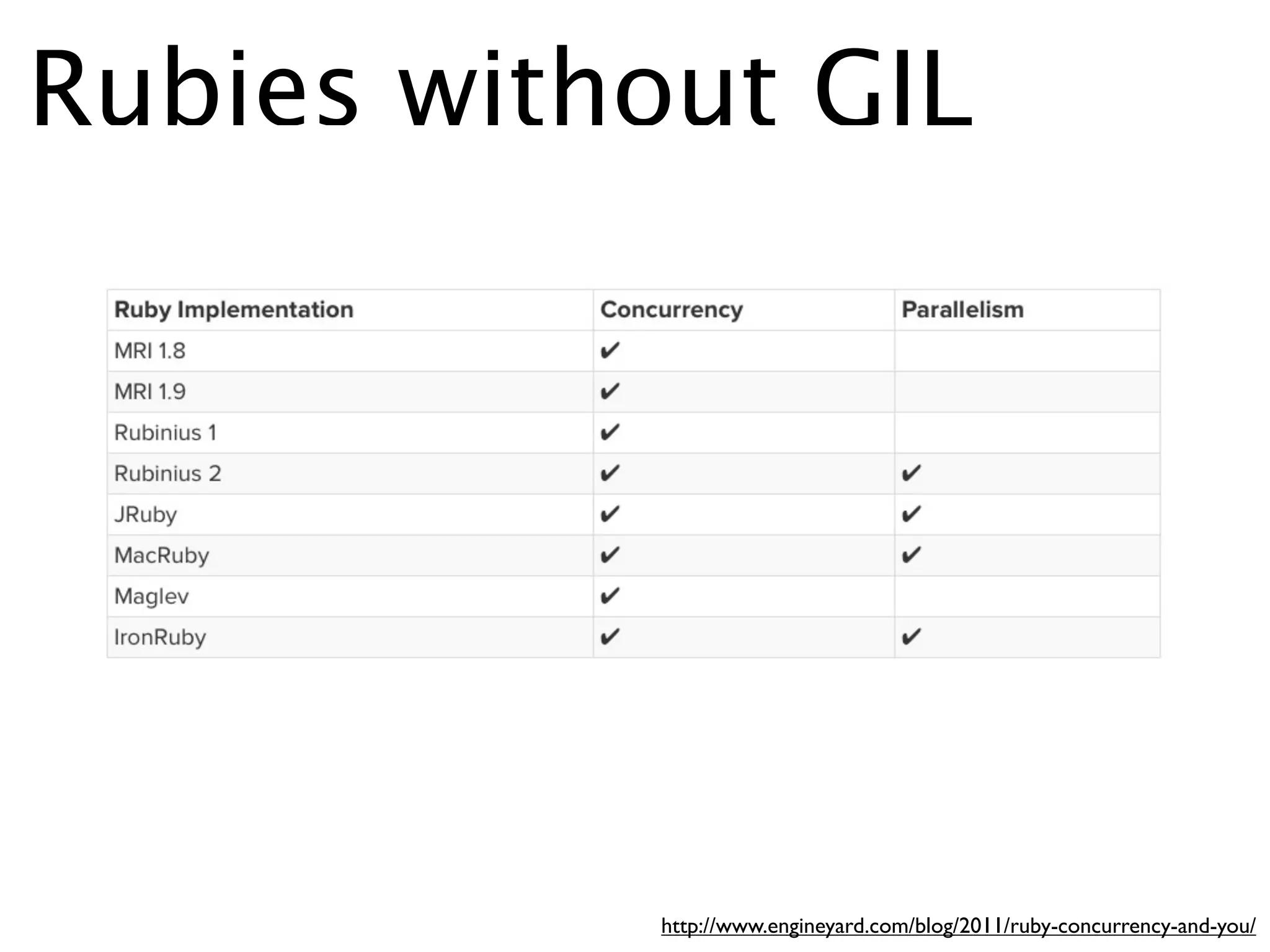 Rubies without GIL

| Ruby Implementation | Concurrency | Parallelism |
|---|---|---|
| MRI 1.8 | ✔ | |
| MRI 1.9 | ✔ | |
| Rubinius 1 | ✔ | |
| Rubinius 2 | ✔ | ✔ |
| JRuby | ✔ | ✔ |
| MacRuby | ✔ | ✔ |
| Maglev | ✔ | |
| IronRuby | ✔ | ✔ |

http://www.engineyard.com/blog/2011/ruby-concurrency-and-you/